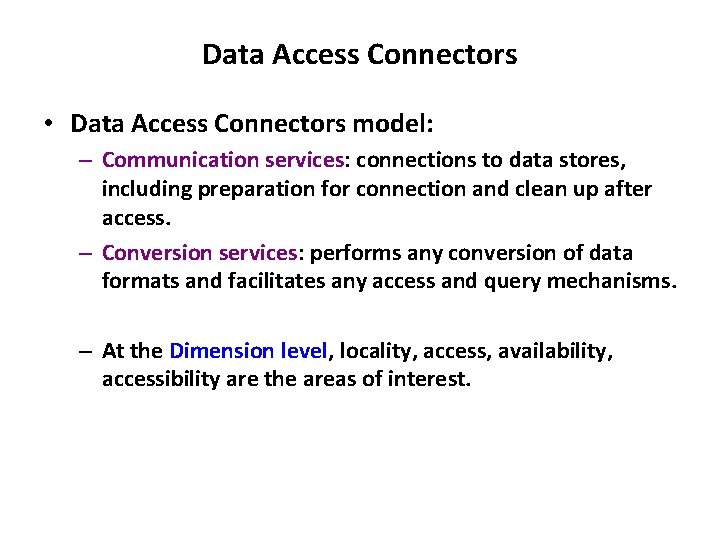 Data Access Connectors

• Data Access Connectors model:

– Communication services: connections to data stores, including preparation for connection and clean up after access.

– Conversion services: performs any conversion of data formats and facilitates any access and query mechanisms.

– At the Dimension level, locality, access, availability, accessibility are the areas of interest.